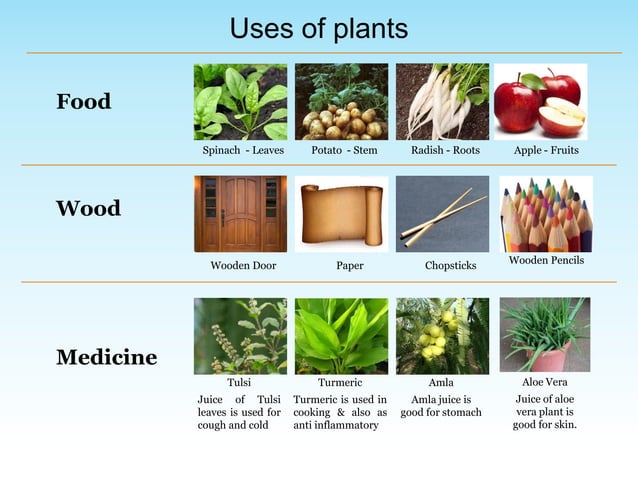 Uses of plants

Food

Spinach - Leaves

Potato - Stem

Radish - Roots

Apple - Fruits

Wood

Wooden Door

Paper

Chopsticks

Wooden Pencils

Medicine

Tulsi

Juice of Tulsi leaves is used for cough and cold

Turmeric

Turmeric is used in cooking & also as anti inflammatory

Amla

Amla juice is good for stomach

Aloe Vera

Juice of aloe vera plant is good for skin.